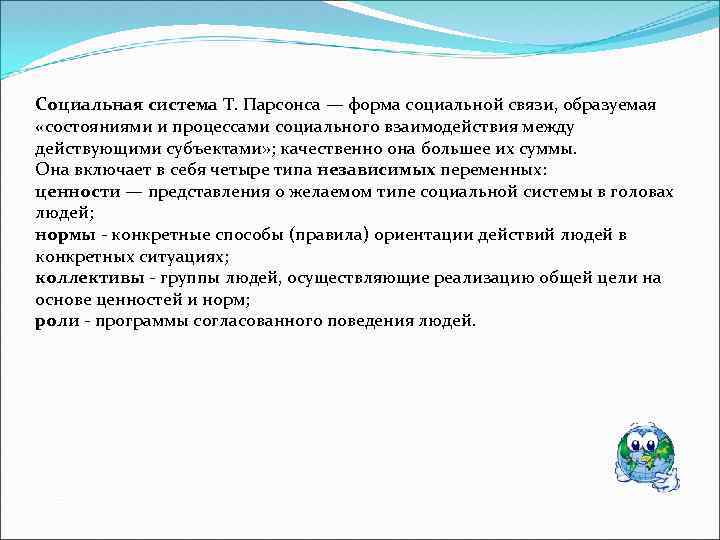 Социальная система Т. Парсонса — форма социальной связи, образуемая «состояниями и процессами социального взаимодействия между действующими субъектами»; качественно она большее их суммы.
Она включает в себя четыре типа независимых переменных:
ценности — представления о желаемом типе социальной системы в головах людей;
нормы - конкретные способы (правила) ориентации действий людей в конкретных ситуациях;
коллективы - группы людей, осуществляющие реализацию общей цели на основе ценностей и норм;
роли - программы согласованного поведения людей.